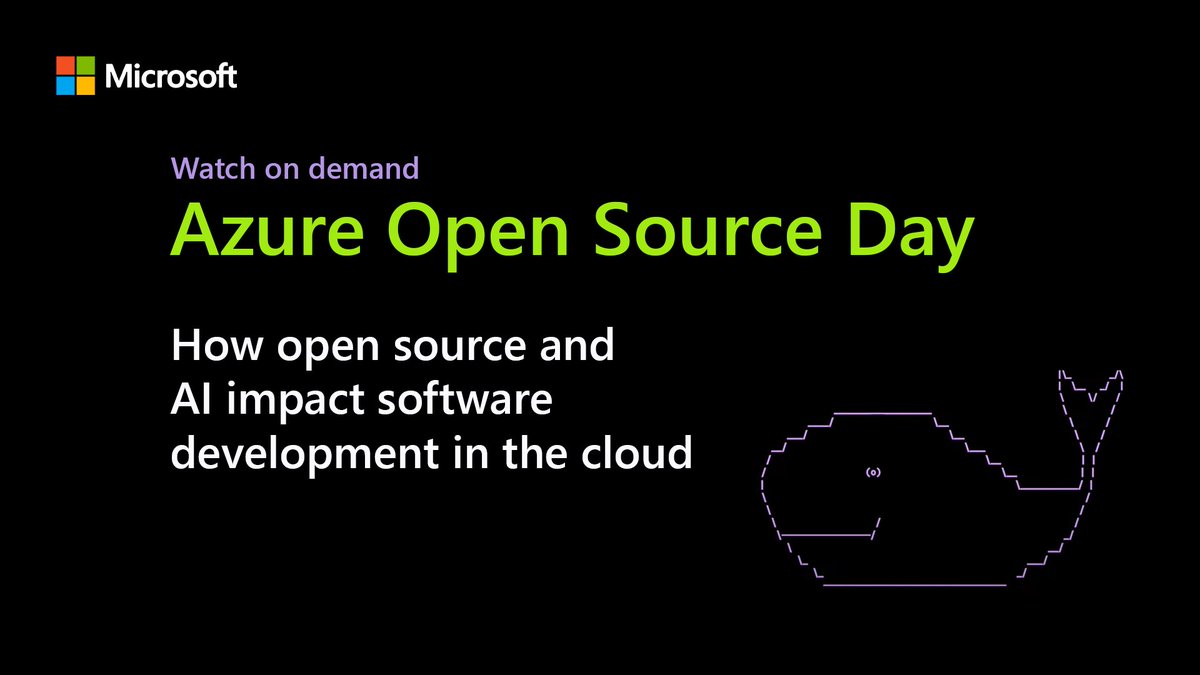 Microsoft

Watch on demand

Azure Open Source Day

How open source and AI impact software development in the cloud